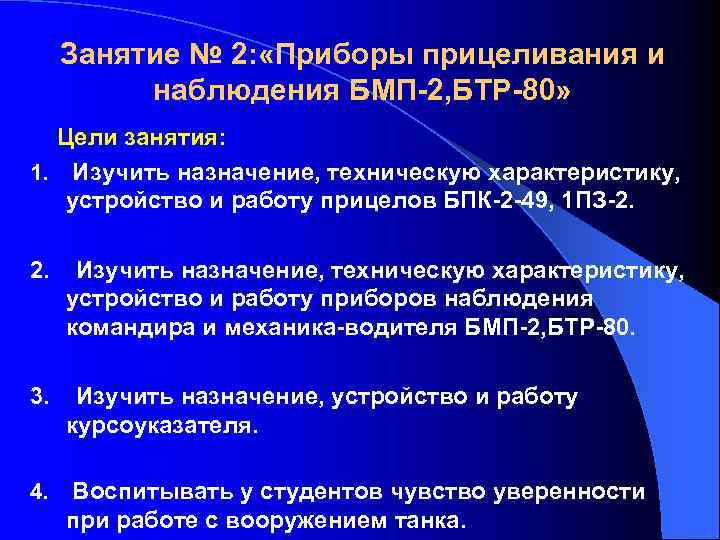 Занятие № 2:«Приборы прицеливания и наблюдения БМП-2,БТР-80»

Цели занятия:

1. Изучить назначение, техническую характеристику, устройство и работу прицелов БПК-2-49, 1ПЗ-2.

2. Изучить назначение, техническую характеристику, устройство и работу приборов наблюдения командира и механика-водителя БМП-2,БТР-80.

3. Изучить назначение, устройство и работу курсоуказателя.

4. Воспитывать у студентов чувство уверенности при работе с вооружением танка.